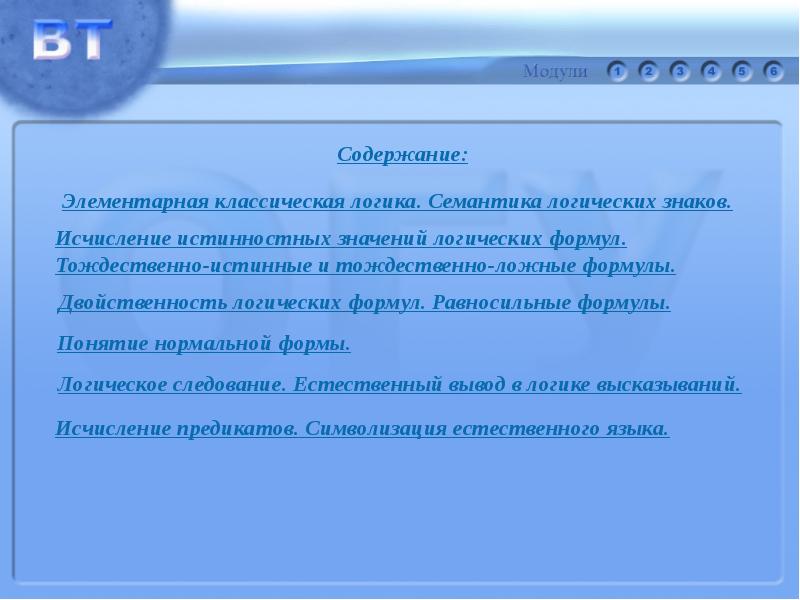 ВТ

Модули 1 2 3 4 5 6

Содержание:

Элементарная классическая логика. Семантика логических знаков.

Исчисление истинностных значений логических формул. Тождественно-истинные и тождественно-ложные формулы.

Двойственность логических формул. Равносильные формулы.

Понятие нормальной формы.

Логическое следование. Естественный вывод в логике высказываний.

Исчисление предикатов. Символизация естественного языка.